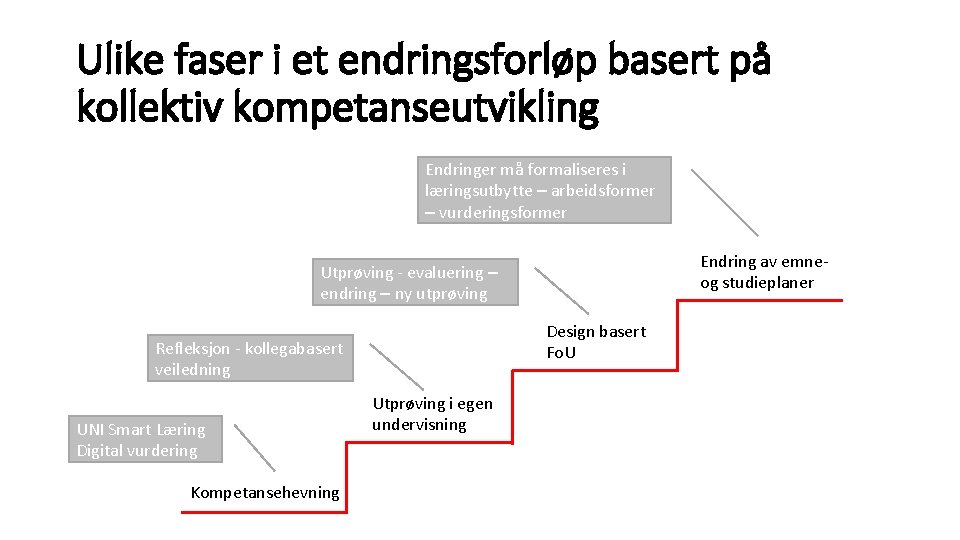 Ulike faser i et endringsforløp basert på kollektiv kompetanseutvikling

Endringer må formaliseres i læringsutbytte – arbeidsformer – vurderingsformer

Endring av emne- og studieplaner

Utprøving - evaluering – endring – ny utprøving

Design basert FoU

Refleksjon - kollegabasert veiledning

Utprøving i egen undervisning

UNI Smart Læring Digital vurdering

Kompetansehevning